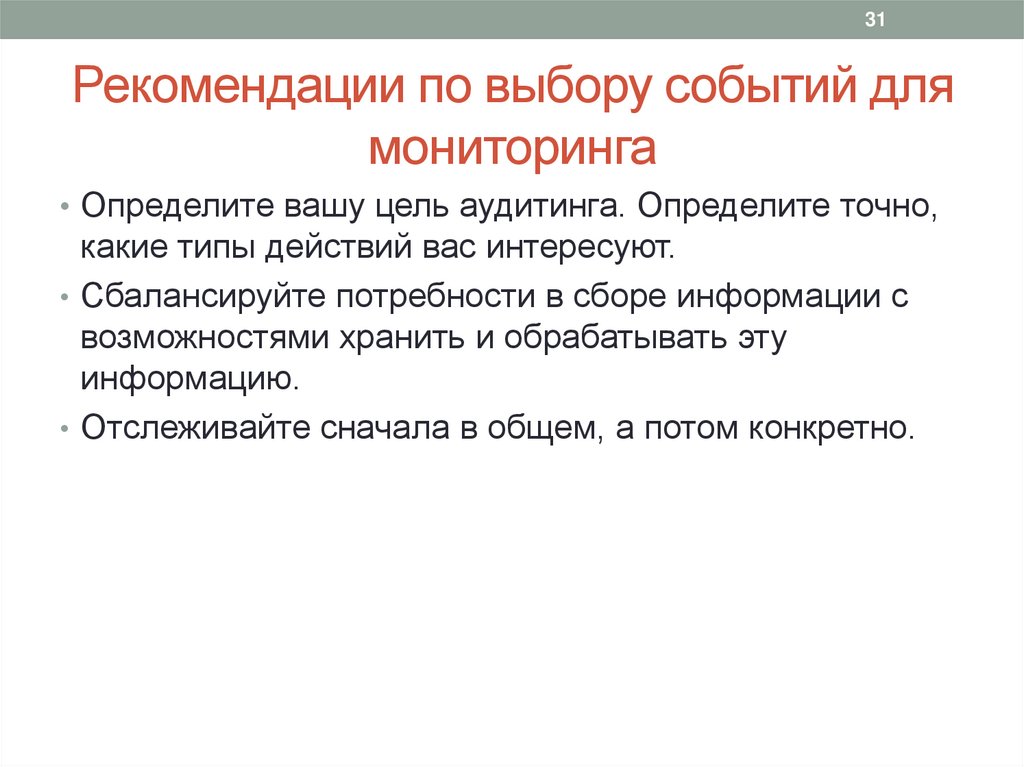 31

Рекомендации по выбору событий для мониторинга

• Определите вашу цель аудитинга. Определите точно, какие типы действий вас интересуют.
• Сбалансируйте потребности в сборе информации с возможностями хранить и обрабатывать эту информацию.
• Отслеживайте сначала в общем, а потом конкретно.